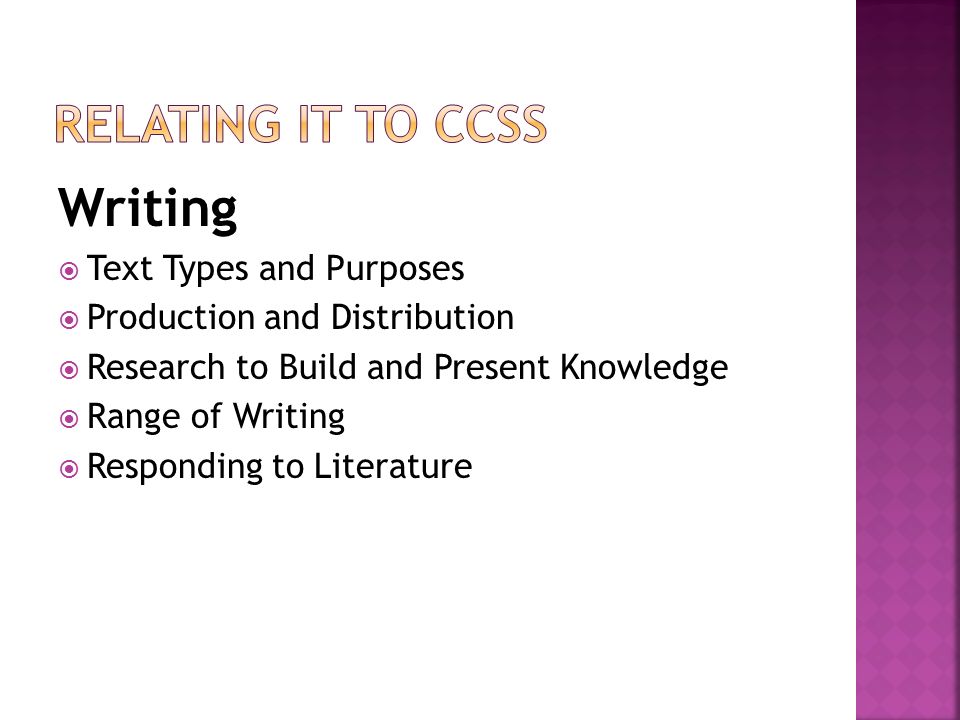 RELATING IT TO CCSS

Writing

Text Types and Purposes
Production and Distribution
Research to Build and Present Knowledge
Range of Writing
Responding to Literature